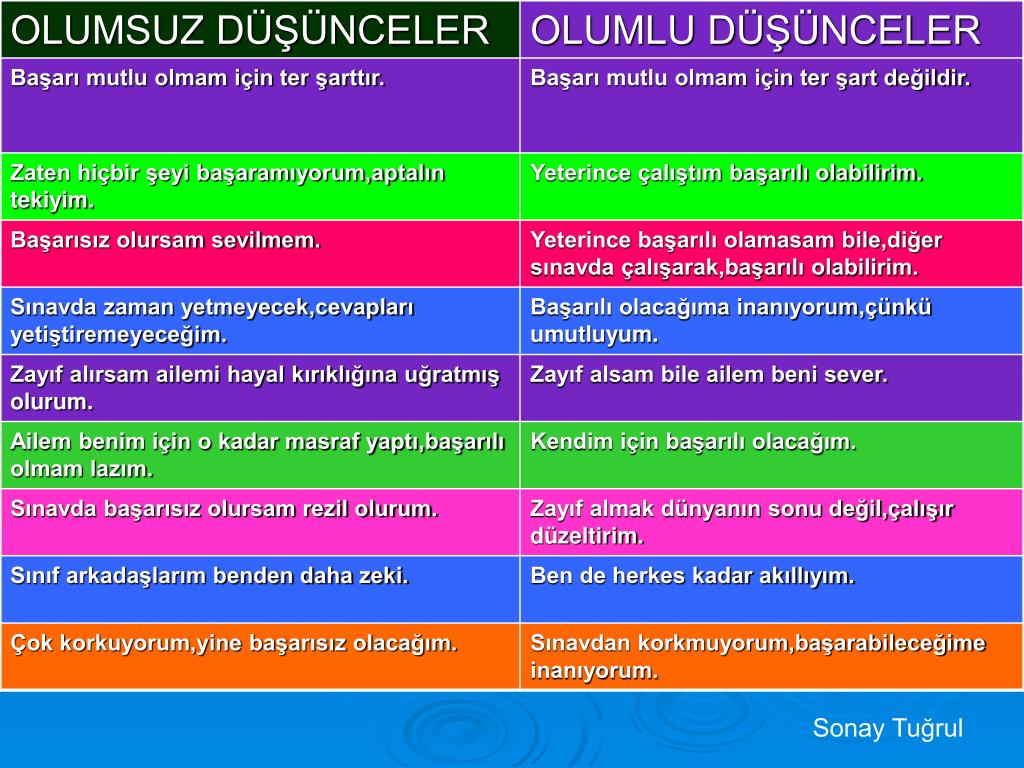 | OLUMSUZ DÜŞÜNCELER | OLUMLU DÜŞÜNCELER |
|---|---|
| Başarı mutlu olmam için ter şarttır. | Başarı mutlu olmam için ter şart değildir. |
| Zaten hiçbir şeyi başaramıyorum,aptalın tekiyim. | Yeterince çalıştım başarılı olabilirim. |
| Başarısız olursam sevilmem. | Yeterince başarılı olamasam bile,diğer sınavda çalışarak,başarılı olabilirim. |
| Sınavda zaman yetmeyecek,cevapları yetiştiremeyeceğim. | Başarılı olacağıma inanıyorum,çünkü umutluyum. |
| Zayıf alırsam ailemi hayal kırıklığına uğratmış olurum. | Zayıf alsam bile ailem beni sever. |
| Ailem benim için o kadar masraf yaptı,başarılı olmam lazım. | Kendim için başarılı olacağım. |
| Sınavda başarısız olursam rezil olurum. | Zayıf almak dünyanın sonu değil,çalışır düzeltirim. |
| Sınıf arkadaşlarım benden daha zeki. | Ben de herkes kadar akıllıyım. |
| Çok korkuyorum,yine başarısız olacağım. | Sınavdan korkmuyorum,başarabileceğime inanıyorum. |

Sonay Tuğrul